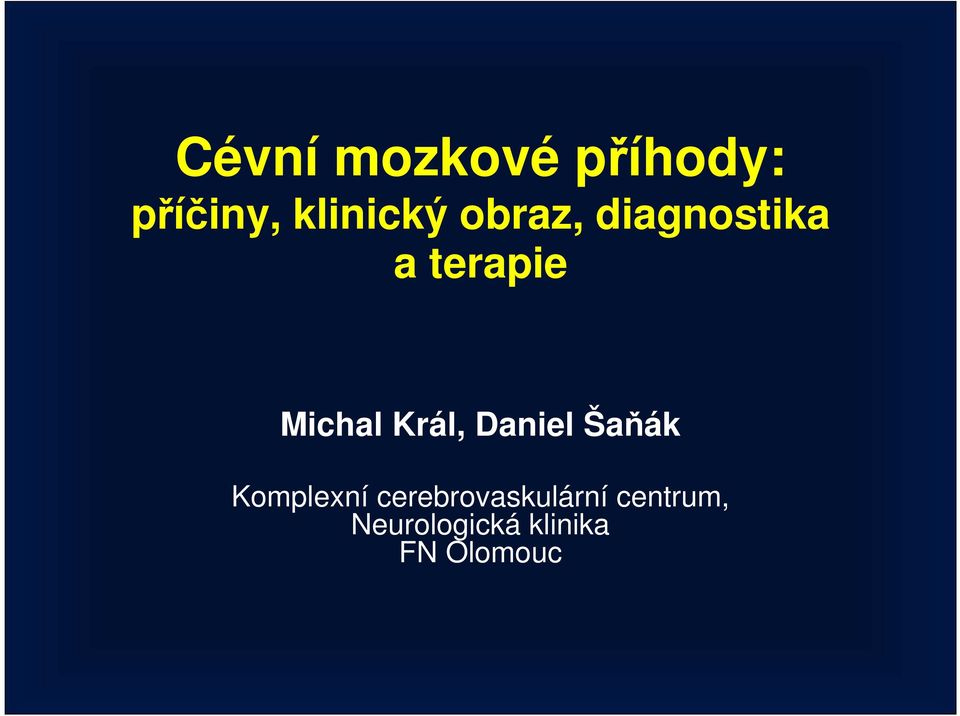 Cévní mozkové příhody:
příčiny, klinický obraz, diagnostika a terapie

Michal Král, Daniel Šaňák

Komplexní cerebrovaskulární centrum,
Neurologická klinika
FN Olomouc